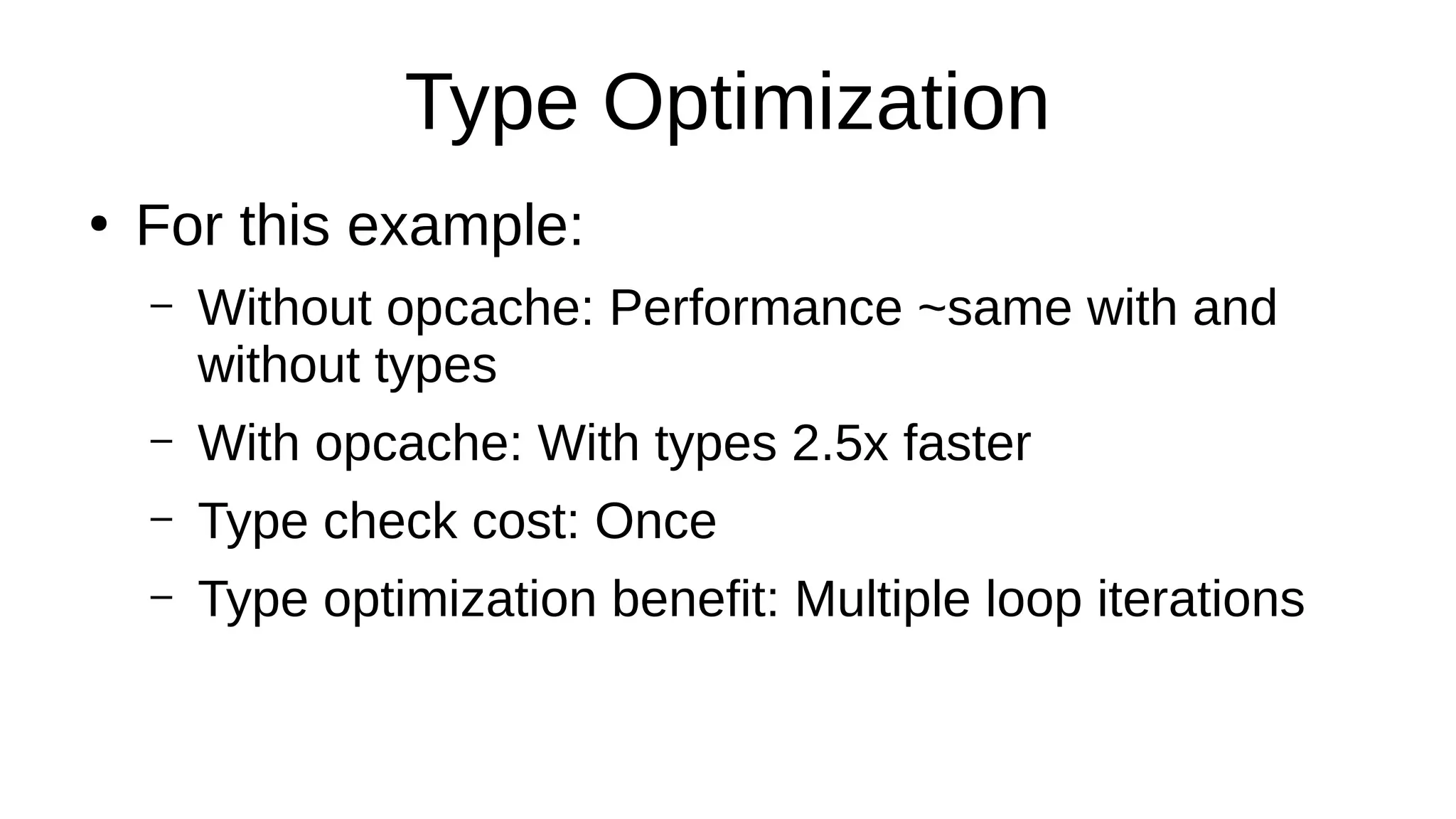 Type Optimization

• For this example:

– Without opcache: Performance ~same with and without types

– With opcache: With types 2.5x faster

– Type check cost: Once

– Type optimization benefit: Multiple loop iterations